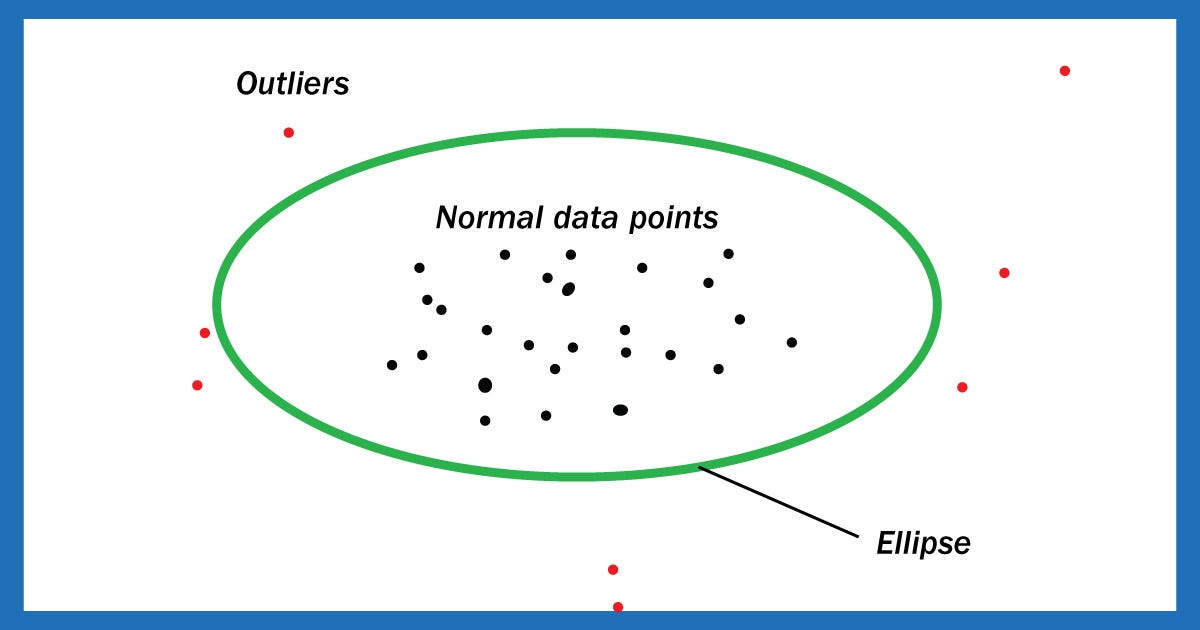 Outliers

Normal data points

Ellipse